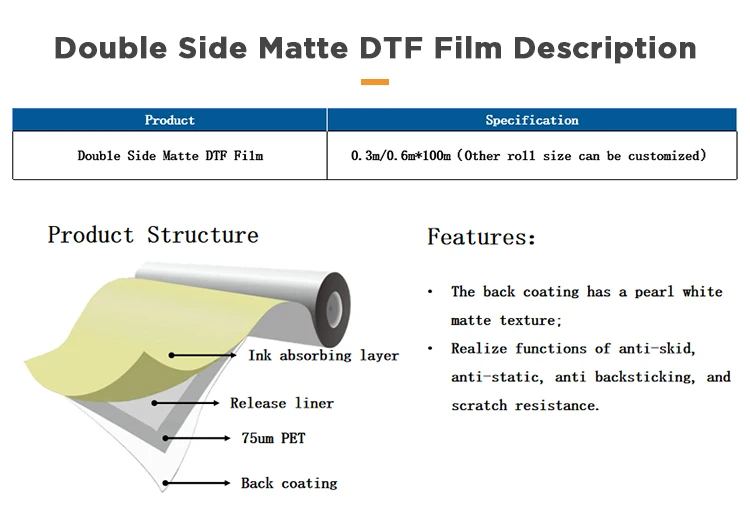 Double Side Matte DTF Film Description

| Product | Specification |
|---|---|
| Double Side Matte DTF Film | 0.3m/0.6m*100m (Other roll size can be customized) |

Product Structure

Ink absorbing layer

Release liner

75um PET

Back coating

Features:

• The back coating has a pearl white matte texture;

• Realize functions of anti-skid, anti-static, anti backsticking, and scratch resistance.